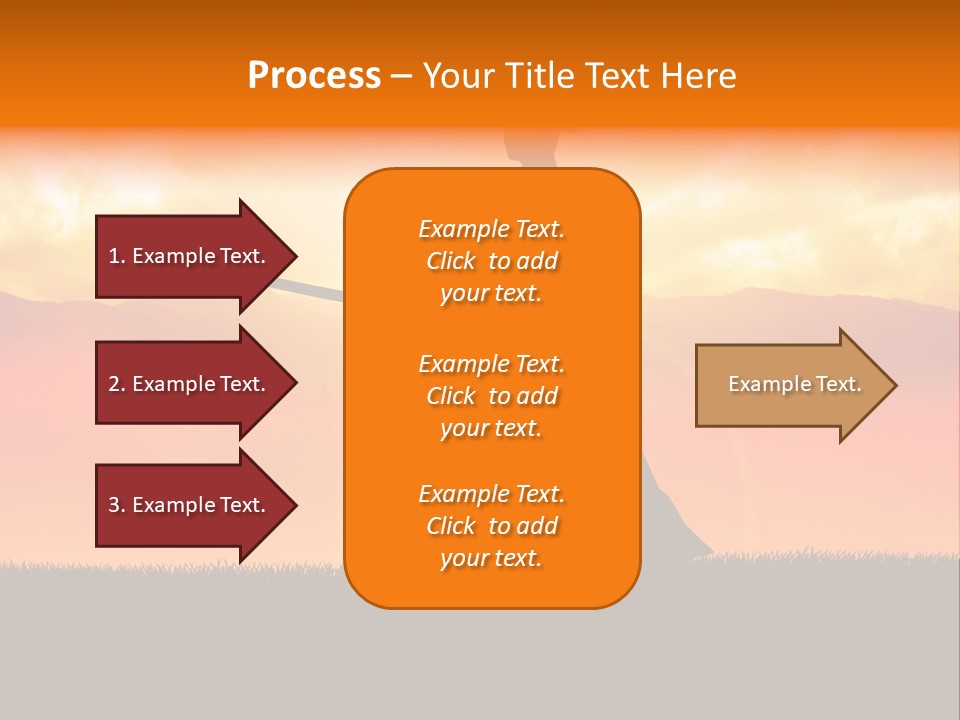 Process – Your Title Text Here

1. Example Text.

2. Example Text.

3. Example Text.

Example Text. Click to add your text.

Example Text. Click to add your text.

Example Text. Click to add your text.

Example Text.